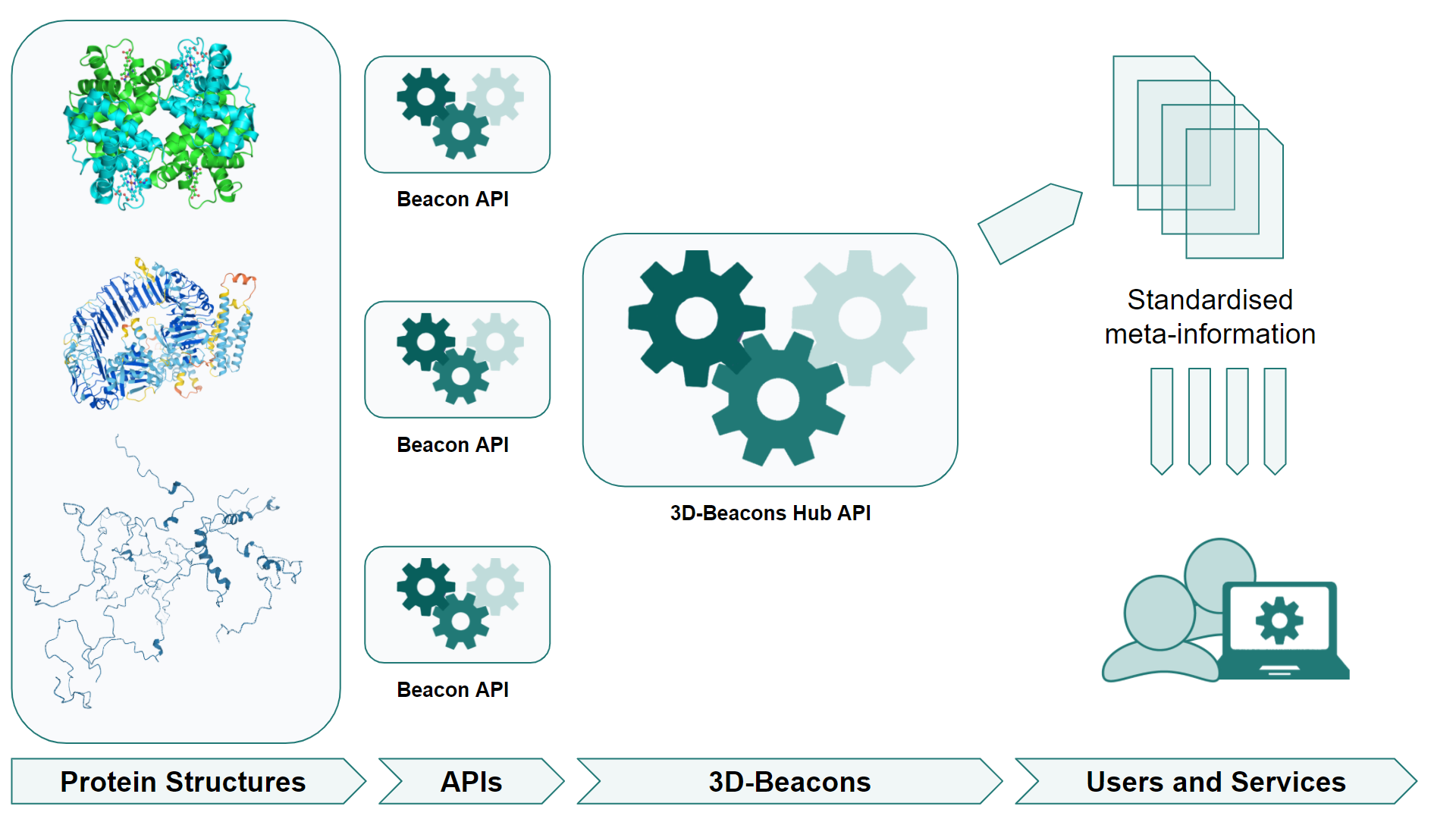 Beacon API

Beacon API

Beacon API

3D-Beacons Hub API

Standardised meta-information

Protein Structures

APIs

3D-Beacons

Users and Services